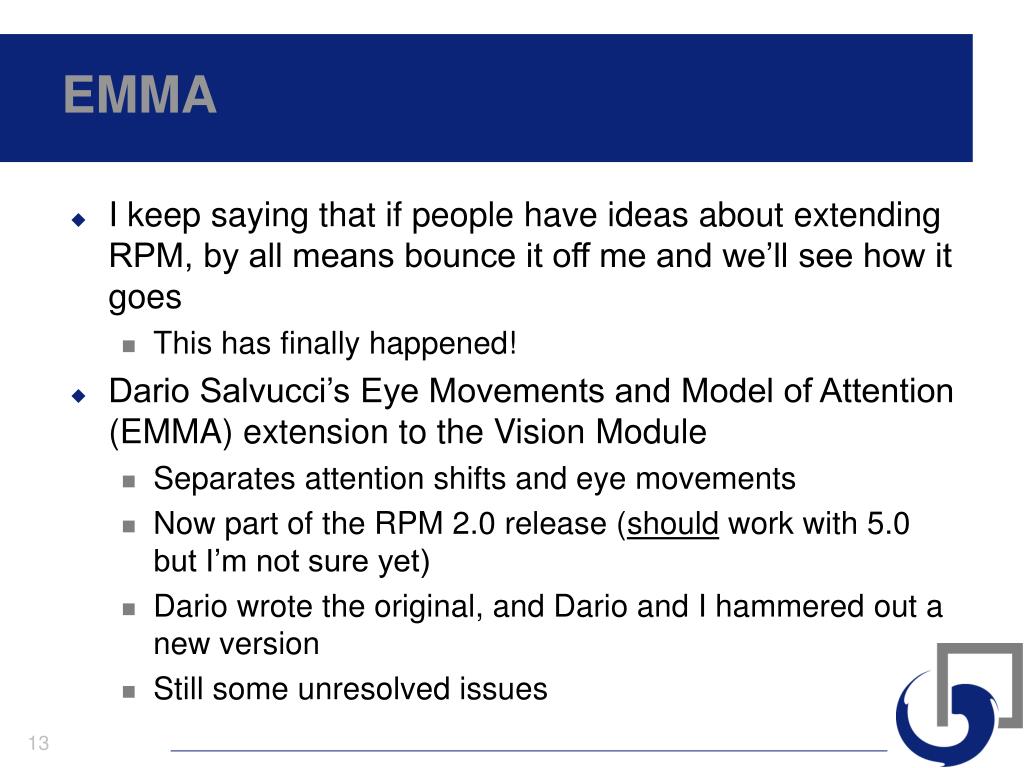 EMMA

I keep saying that if people have ideas about extending RPM, by all means bounce it off me and we'll see how it goes

This has finally happened!

Dario Salvucci's Eye Movements and Model of Attention (EMMA) extension to the Vision Module

Separates attention shifts and eye movements

Now part of the RPM 2.0 release (should work with 5.0 but I'm not sure yet)

Dario wrote the original, and Dario and I hammered out a new version

Still some unresolved issues

13